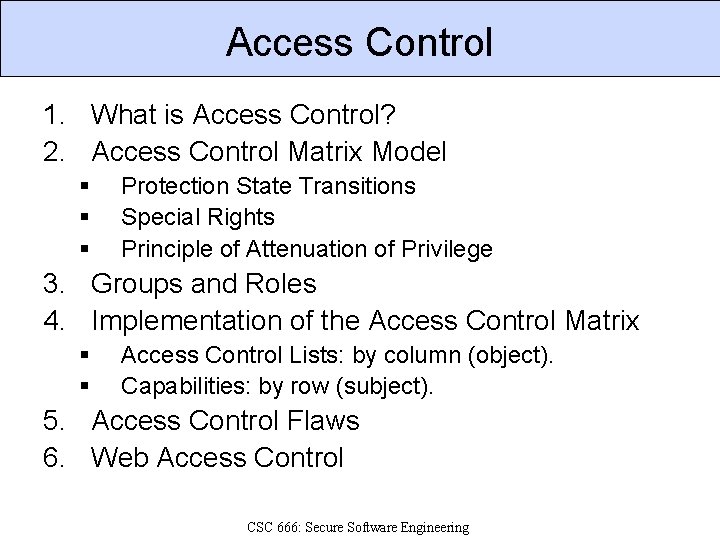 Access Control

1. What is Access Control?
2. Access Control Matrix Model
▪ Protection State Transitions
▪ Special Rights
▪ Principle of Attenuation of Privilege
3. Groups and Roles
4. Implementation of the Access Control Matrix
▪ Access Control Lists: by column (object).
▪ Capabilities: by row (subject).
5. Access Control Flaws
6. Web Access Control

CSC 666: Secure Software Engineering